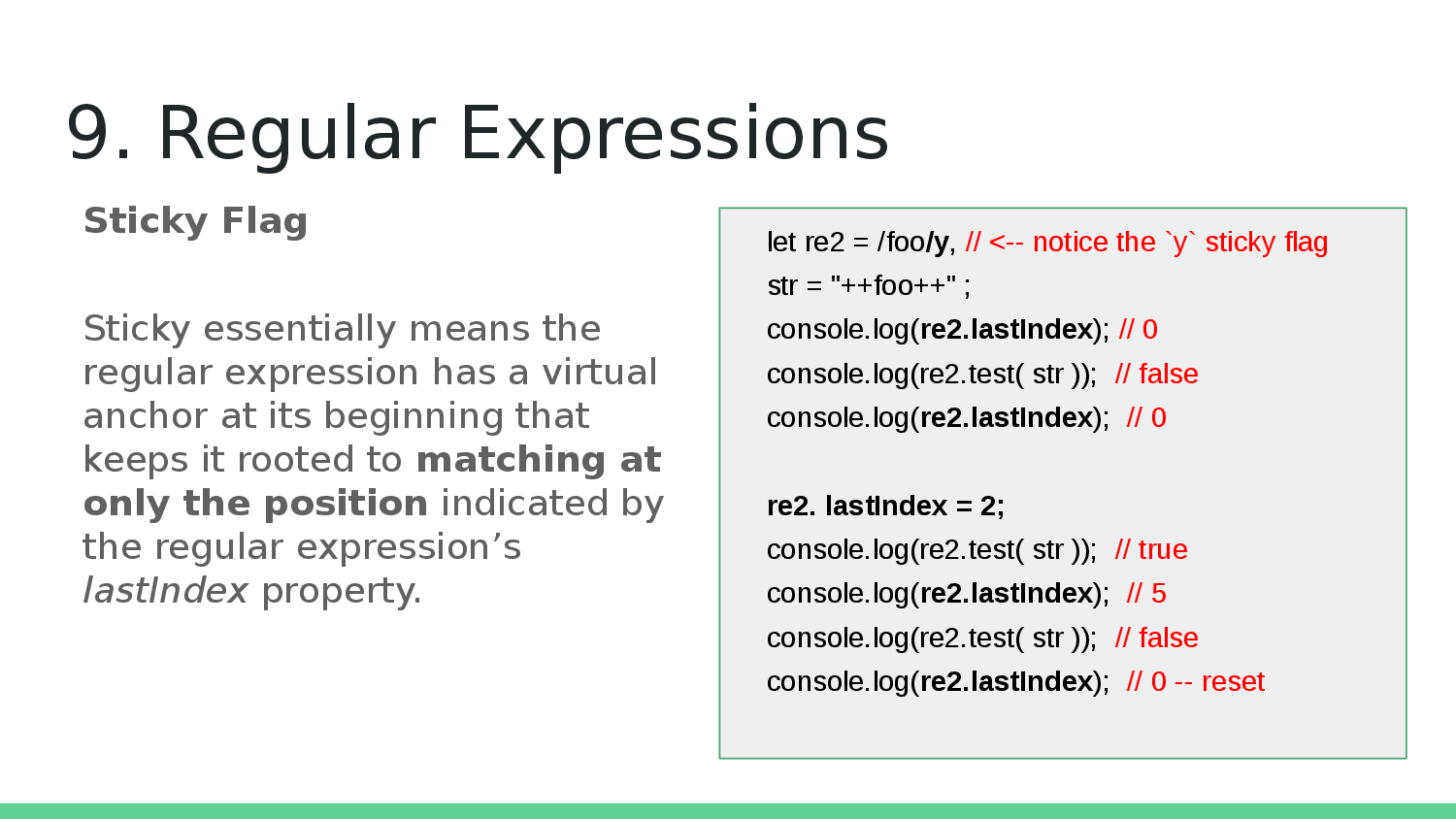 9. Regular Expressions

Sticky Flag

Sticky essentially means the regular expression has a virtual anchor at its beginning that keeps it rooted to matching at only the position indicated by the regular expression’s lastIndex property.

let re2 = /foo/y, // <-- notice the `y` sticky flag
str = "++foo++" ;
console.log(re2.lastIndex); // 0
console.log(re2.test( str )); // false
console.log(re2.lastIndex); // 0

re2. lastIndex = 2;
console.log(re2.test( str )); // true
console.log(re2.lastIndex); // 5
console.log(re2.test( str )); // false
console.log(re2.lastIndex); // 0 -- reset